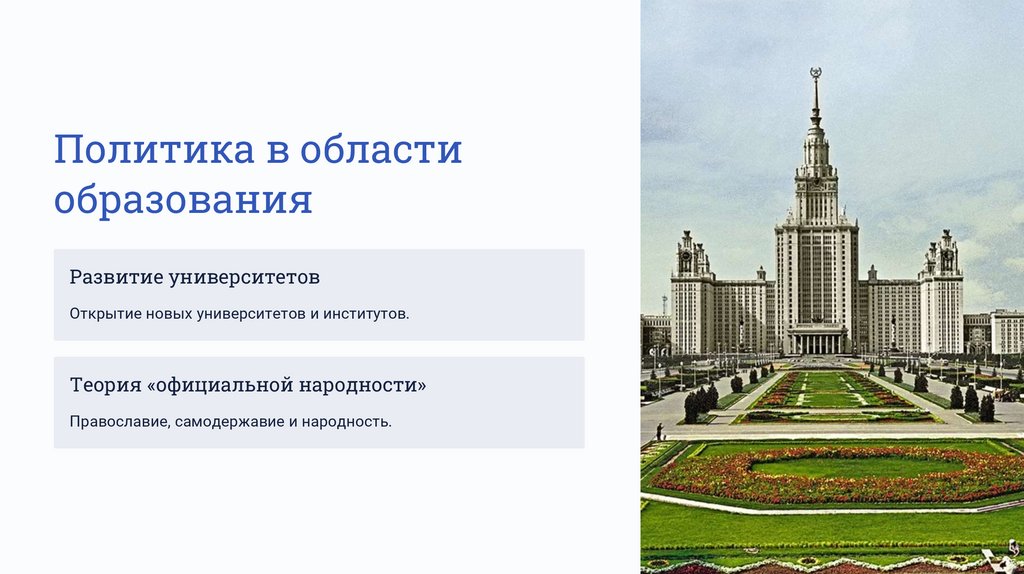 Политика в области образования

Развитие университетов

Открытие новых университетов и институтов.

Теория «официальной народности»

Православие, самодержавие и народность.